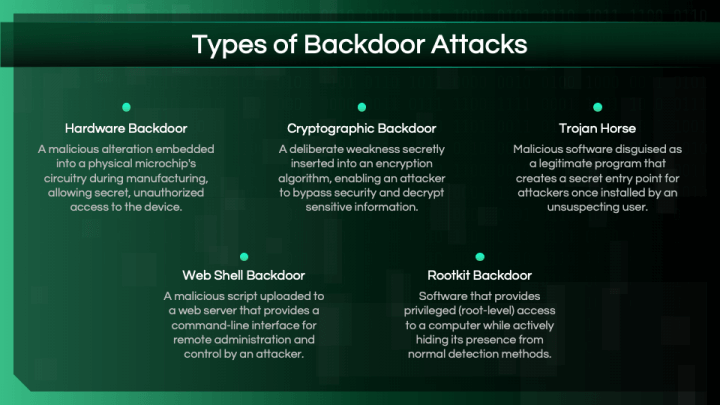 Types of Backdoor Attacks

Hardware Backdoor

A malicious alteration embedded into a physical microchip's circuitry during manufacturing, allowing secret, unauthorized access to the device.

Cryptographic Backdoor

A deliberate weakness secretly inserted into an encryption algorithm, enabling an attacker to bypass security and decrypt sensitive information.

Trojan Horse

Malicious software disguised as a legitimate program that creates a secret entry point for attackers once installed by an unsuspecting user.

Web Shell Backdoor

A malicious script uploaded to a web server that provides a command-line interface for remote administration and control by an attacker.

Rootkit Backdoor

Software that provides privileged (root-level) access to a computer while actively hiding its presence from normal detection methods.